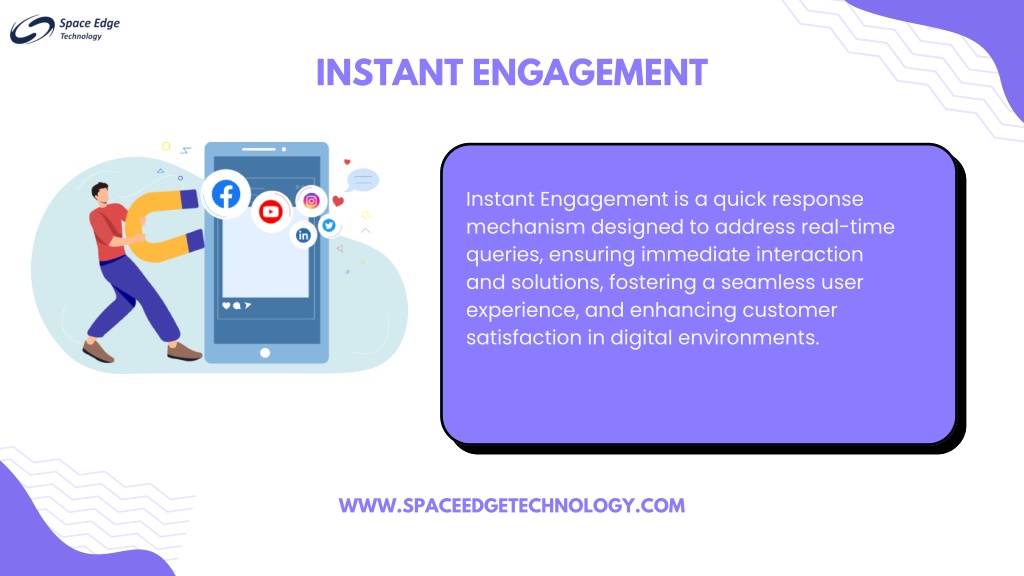 Space Edge
Technology

INSTANT ENGAGEMENT

Instant Engagement is a quick response mechanism designed to address real-time queries, ensuring immediate interaction and solutions, fostering a seamless user experience, and enhancing customer satisfaction in digital environments.

WWW.SPACEEDGETECHNOLOGY.COM